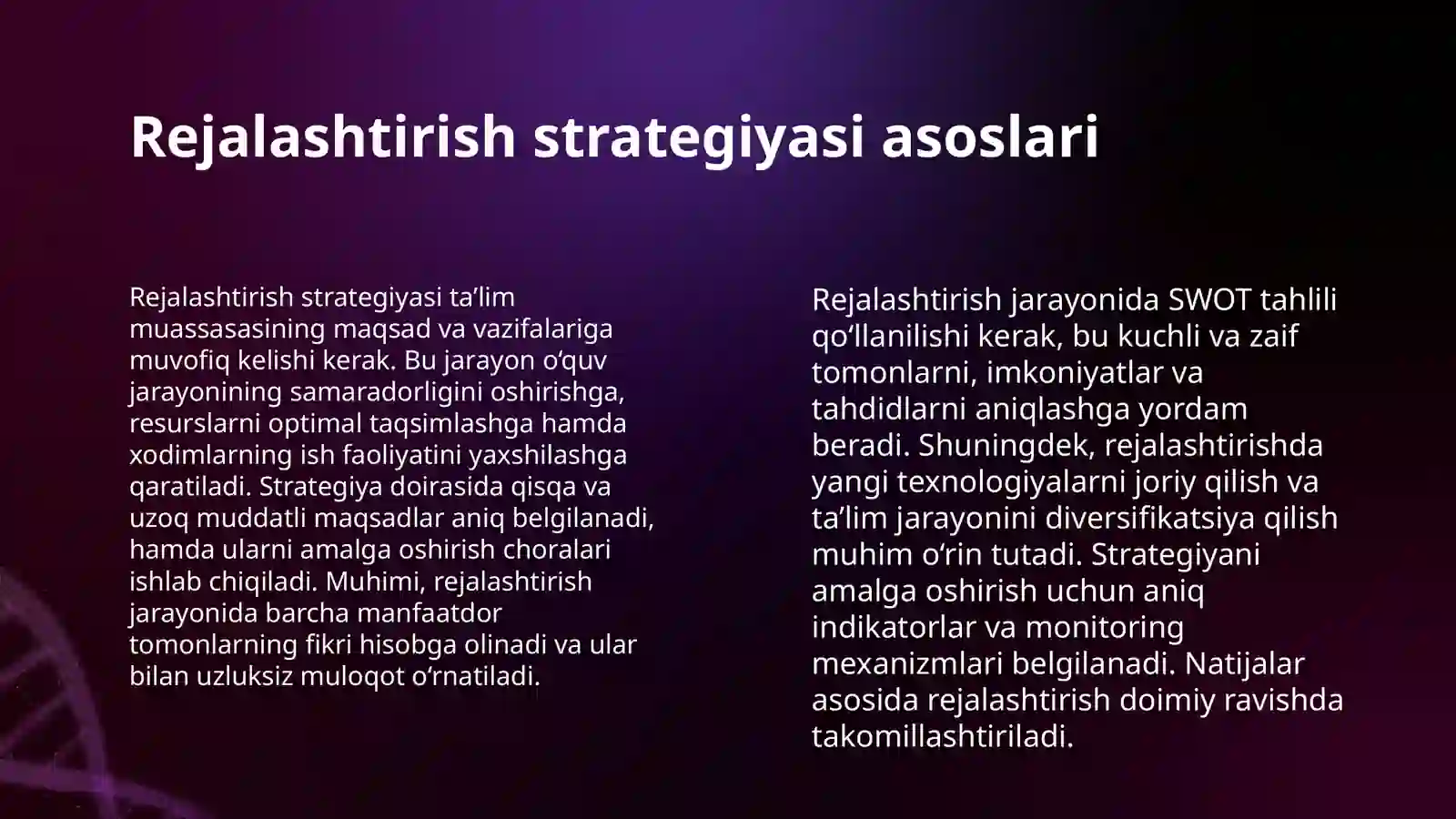 Rejalashtirish strategiyasi asoslari

Rejalashtirish strategiyasi ta’lim muassasasining maqsad va vazifalariga muvofiq kelishi kerak. Bu jarayon o‘quv jarayonining samaradorligini oshirishga, resurslarni optimal taqsimlashga hamda xodimlarning ish faoliyatini yaxshilashga qaratiladi. Strategiya doirasida qisqa va uzoq muddatli maqsadlar aniq belgilanadi, hamda ularni amalga oshirish choralari ishlab chiqiladi. Muhimi, rejalashtirish jarayonida barcha manfaatdor tomonlarning fikri hisobga olinadi va ular bilan uzluksiz muloqot o‘rnatiladi.

Rejalashtirish jarayonida SWOT tahlili qo‘llanilishi kerak, bu kuchli va zaif tomonlarni, imkoniyatlar va tahdidlarni aniqlashga yordam beradi. Shuningdek, rejalashtirishda yangi texnologiyalarni joriy qilish va ta’lim jarayonini diversifikatsiya qilish muhim o‘rin tutadi. Strategiyani amalga oshirish uchun aniq indikatorlar va monitoring mexanizmlari belgilanadi. Natijalar asosida rejalashtirish doimiy ravishda takomillashtiriladi.